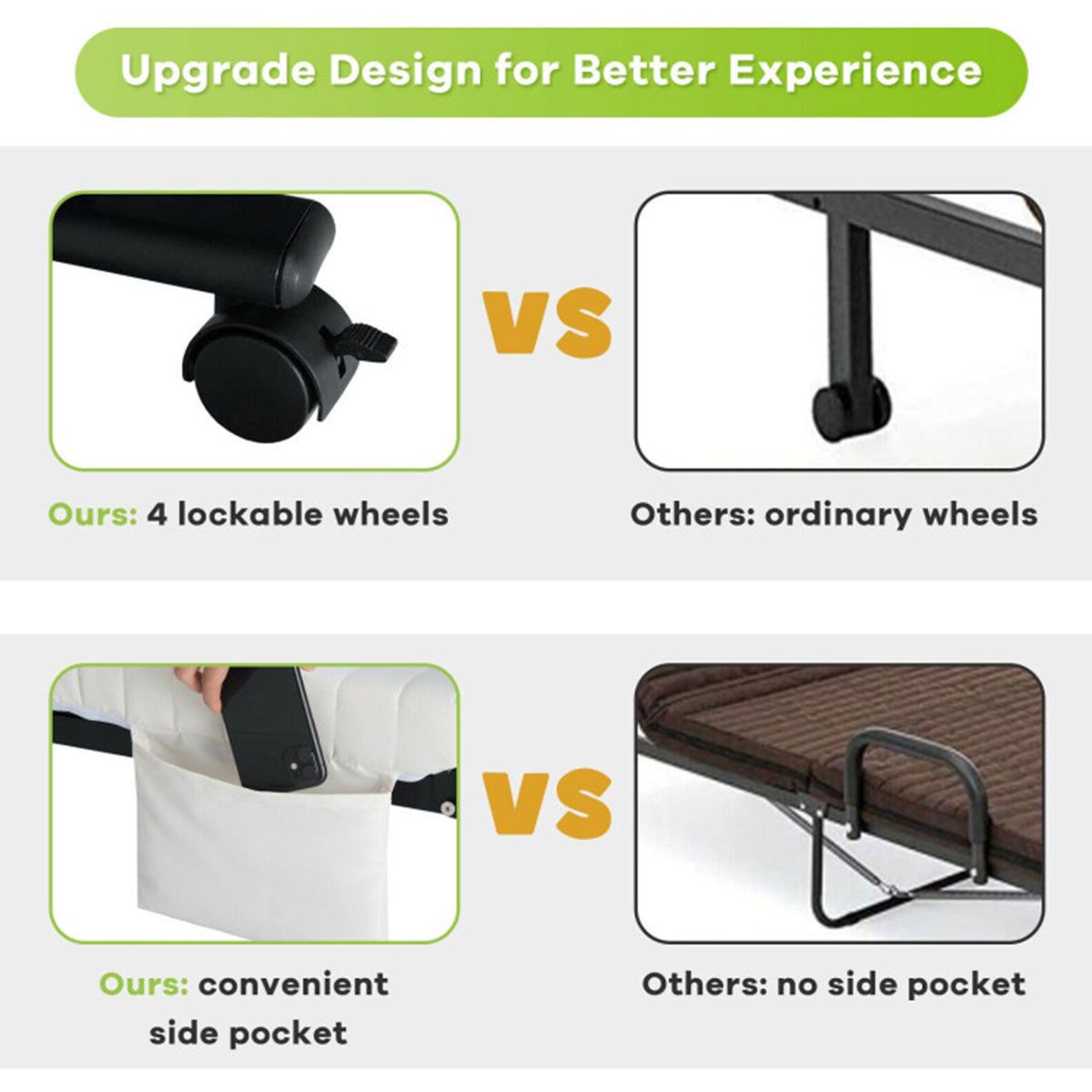 Upgrade Design for Better Experience

VS

Ours: 4 lockable wheels

Others: ordinary wheels

VS

Ours: convenient side pocket

Others: no side pocket